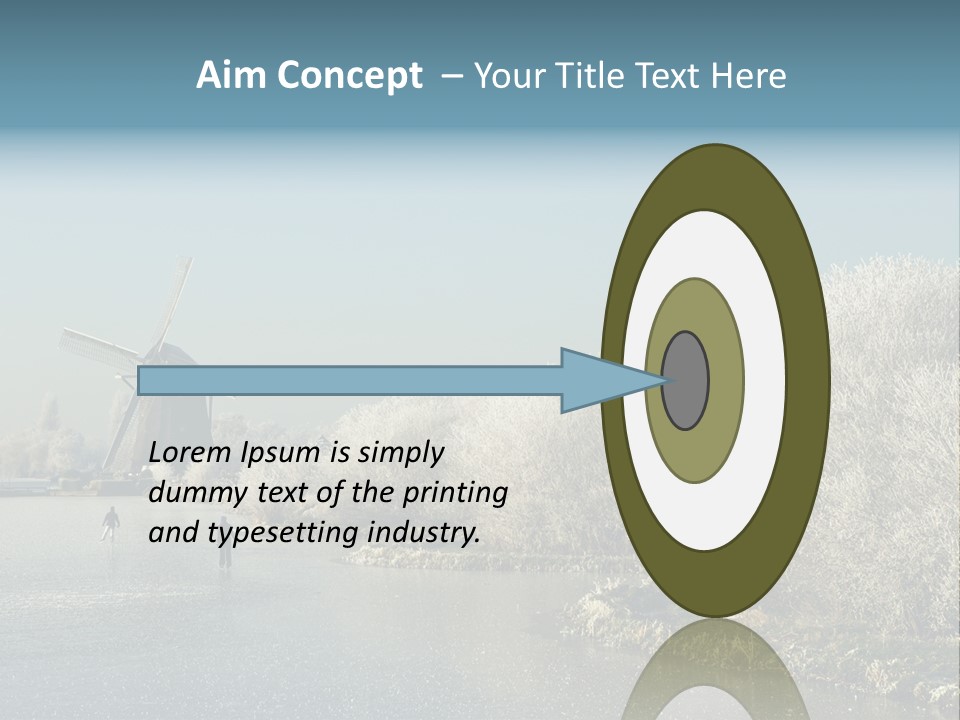 Aim Concept – Your Title Text Here

Lorem Ipsum is simply dummy text of the printing and typesetting industry.